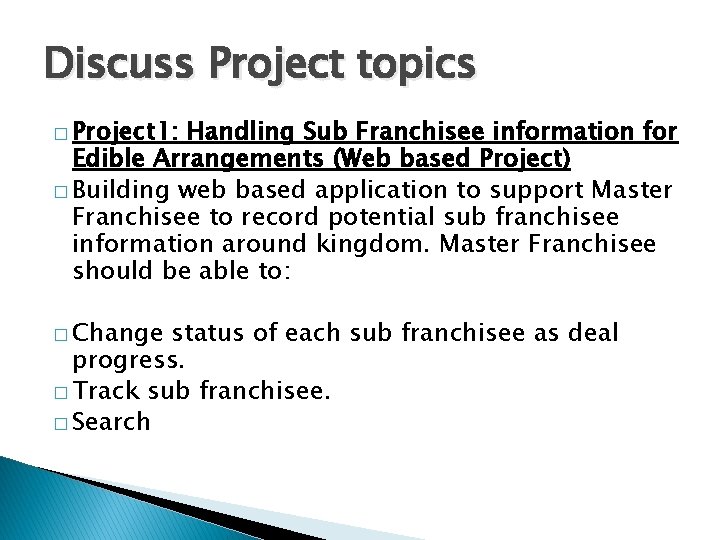 Discuss Project topics

□ Project1: Handling Sub Franchisee information for Edible Arrangements (Web based Project)

□ Building web based application to support Master Franchisee to record potential sub franchisee information around kingdom. Master Franchisee should be able to:

□ Change status of each sub franchisee as deal progress.

□ Track sub franchisee.

□ Search